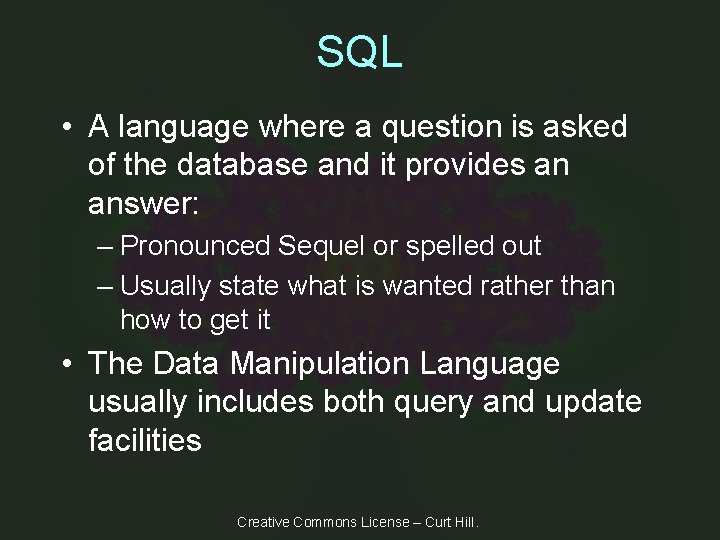 SQL

• A language where a question is asked of the database and it provides an answer:
– Pronounced Sequel or spelled out
– Usually state what is wanted rather than how to get it
• The Data Manipulation Language usually includes both query and update facilities

Creative Commons License – Curt Hill.